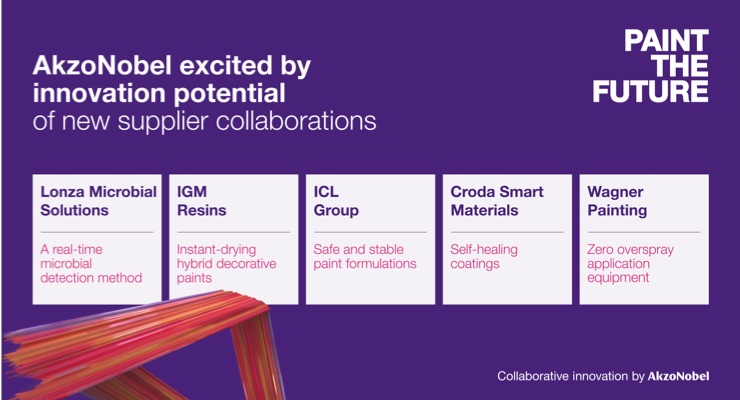 AkzoNobel excited by innovation potential of new supplier collaborations

PAINT THE FUTURE

Lonza Microbial Solutions

A real-time microbial detection method

IGM Resins

Instant-drying hybrid decorative paints

ICL Group

Safe and stable paint formulations

Croda Smart Materials

Self-healing coatings

Wagner Painting

Zero overspray application equipment

Collaborative innovation by AkzoNobel